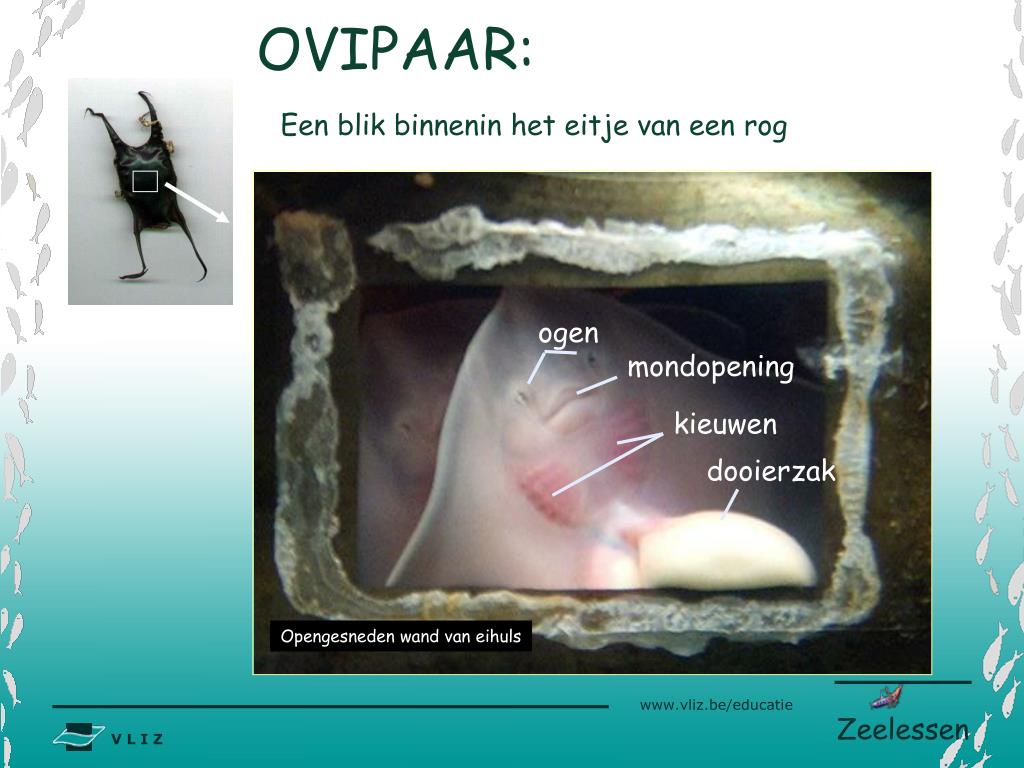 OVIPAAR:

Een blik binnenin het eitje van een rog

ogen

mondopening

kieuwen

dooierzak

Opengesneden wand van eihuls

www.vliz.be/educatie

VLIZ

Zeelessen